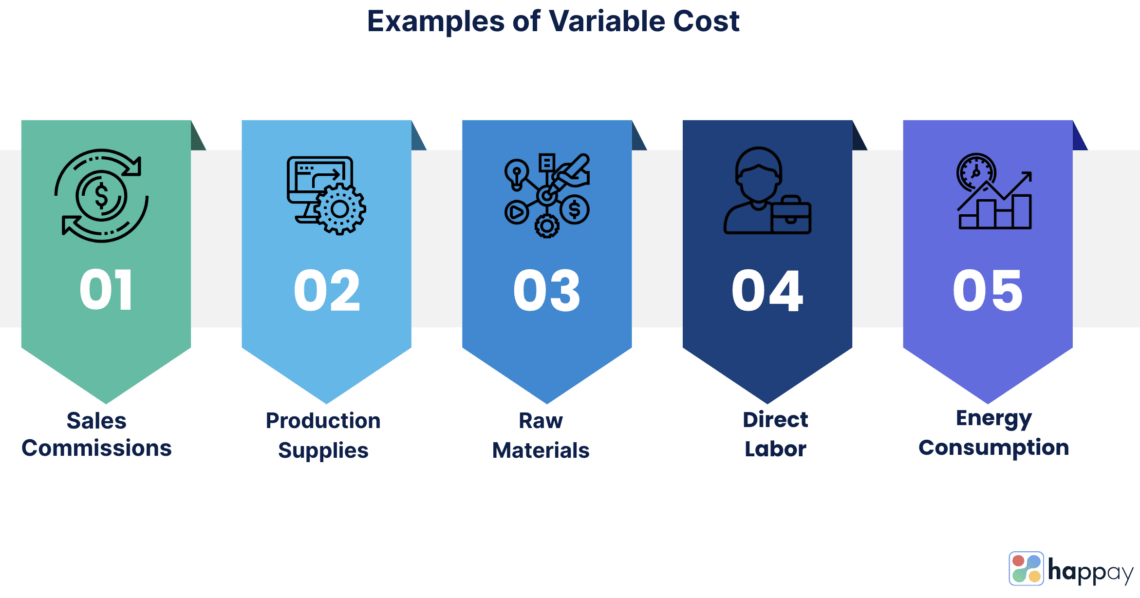 Examples of Variable Cost

01
Sales Commissions

02
Production Supplies

03
Raw Materials

04
Direct Labor

05
Energy Consumption

happay